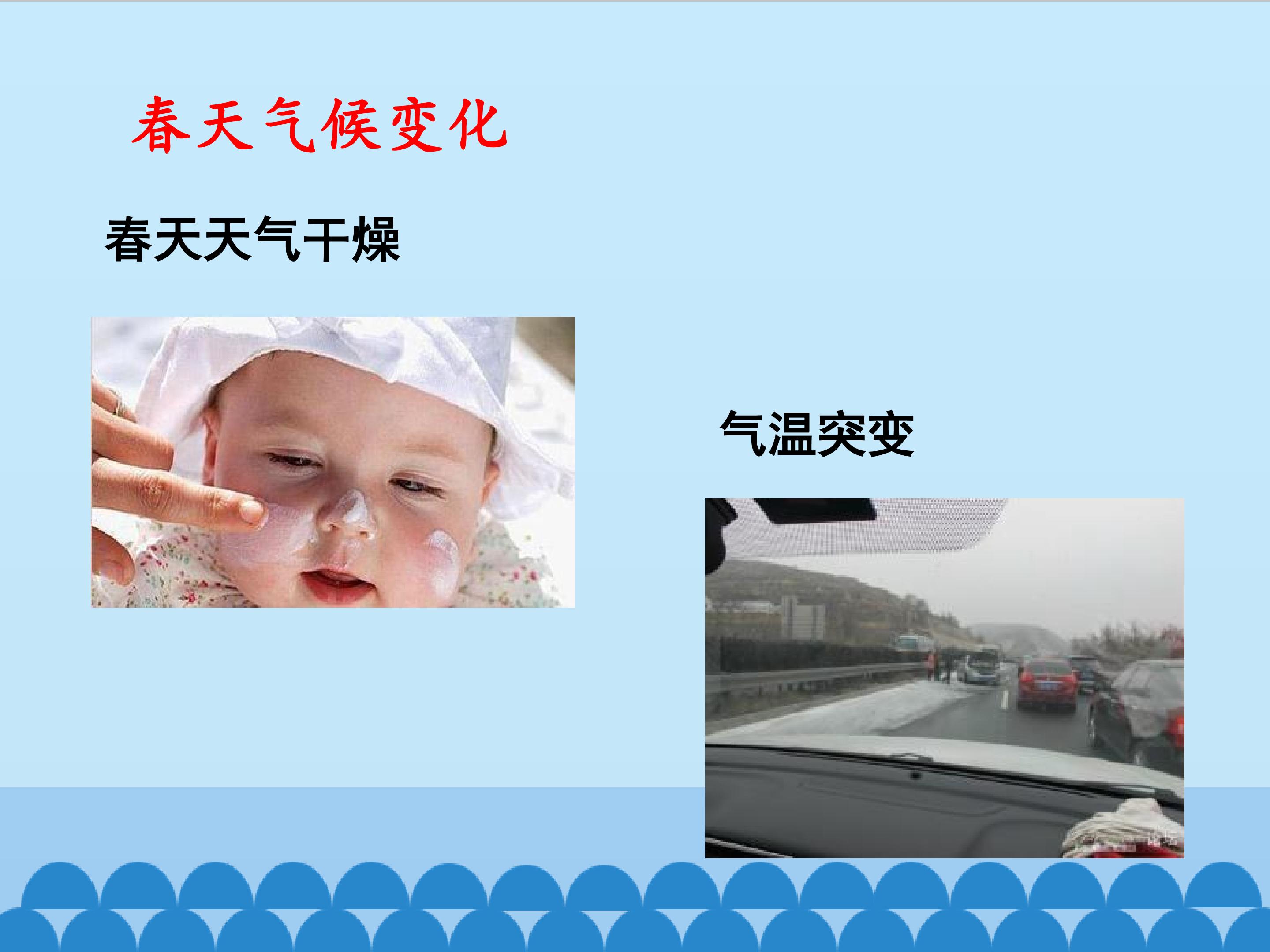 春天气候变化

春天天气干燥

气温突变